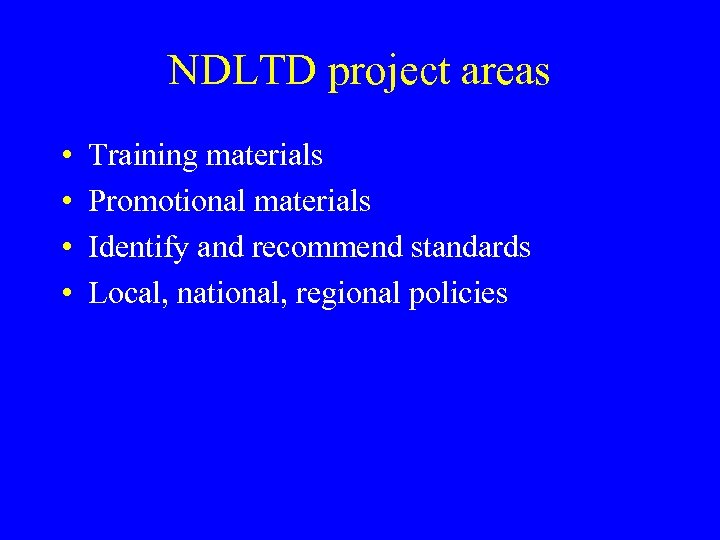 NDLTD project areas

• Training materials
• Promotional materials
• Identify and recommend standards
• Local, national, regional policies